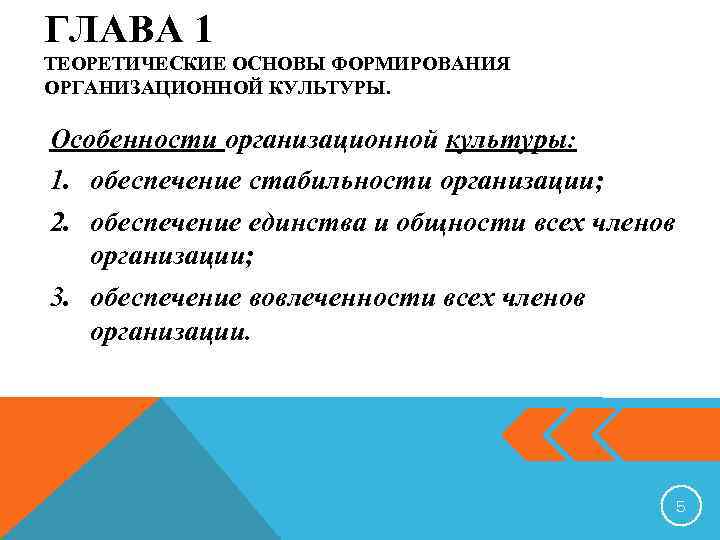 ГЛАВА 1
ТЕОРЕТИЧЕСКИЕ ОСНОВЫ ФОРМИРОВАНИЯ ОРГАНИЗАЦИОННОЙ КУЛЬТУРЫ.

Особенности организационной культуры:

1. обеспечение стабильности организации;
2. обеспечение единства и общности всех членов организации;
3. обеспечение вовлеченности всех членов организации.

5